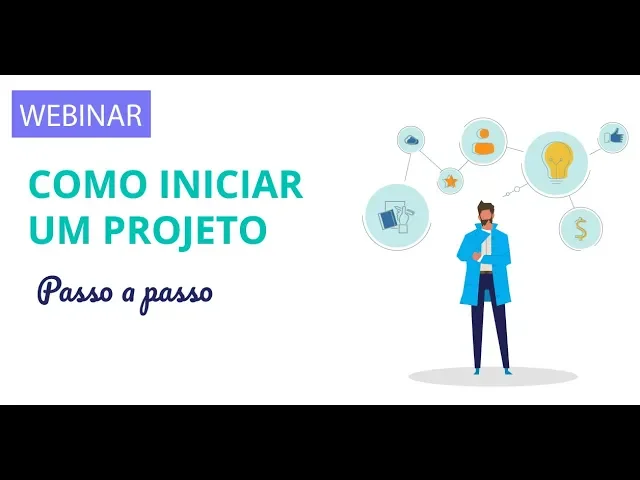 WEBINAR

COMO INICIAR UM PROJETO

Passo a passo

$